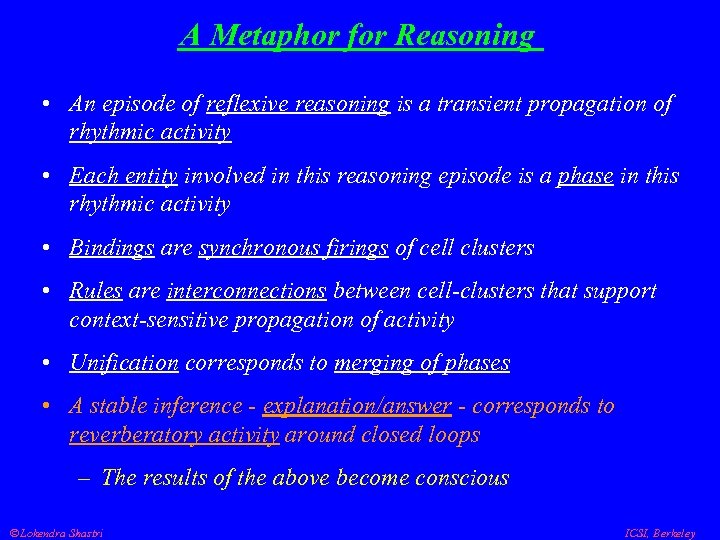 A Metaphor for Reasoning

• An episode of reflexive reasoning is a transient propagation of rhythmic activity

• Each entity involved in this reasoning episode is a phase in this rhythmic activity

• Bindings are synchronous firings of cell clusters

• Rules are interconnections between cell-clusters that support context-sensitive propagation of activity

• Unification corresponds to merging of phases

• A stable inference - explanation/answer - corresponds to reverberatory activity around closed loops

– The results of the above become conscious

©Lokendra Shastri

ICSI, Berkeley